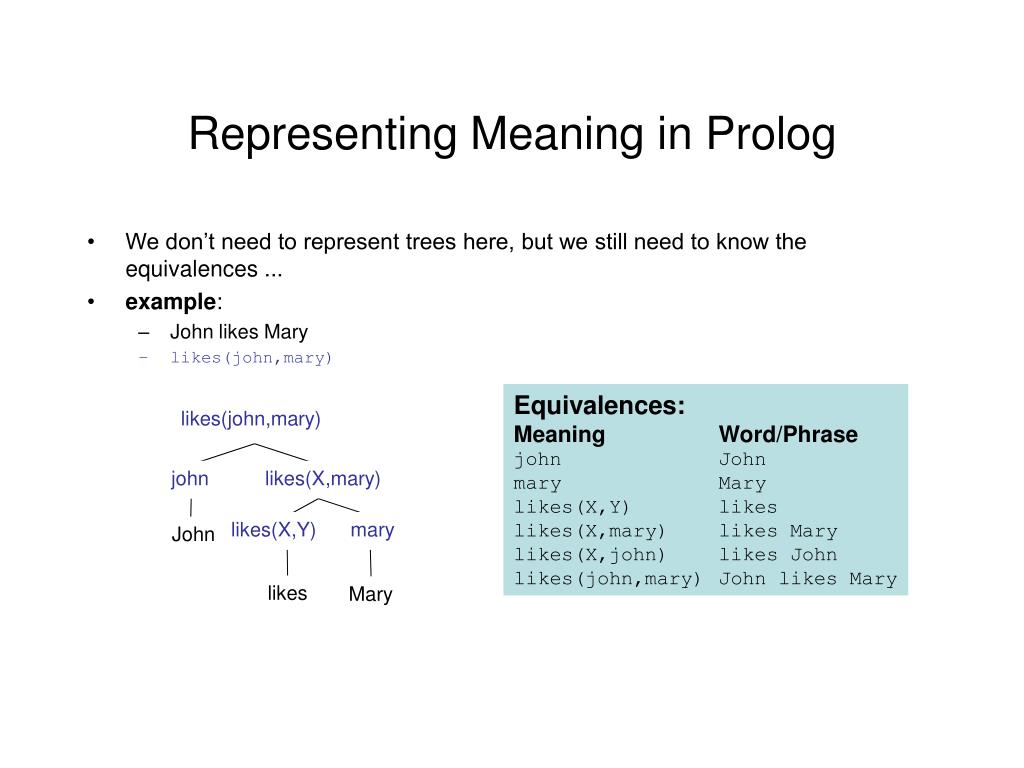 Representing Meaning in Prolog

• We don't need to represent trees here, but we still need to know the equivalences ...

• **example**:
  – John likes Mary
  – likes(john,mary)

likes(john,mary)
john
likes(X,mary)
John
likes(X,Y)
mary
likes
Mary

Equivalences:

| Meaning | Word/Phrase |
|---|---|
| john | John |
| mary | Mary |
| likes(X,Y) | likes |
| likes(X,mary) | likes Mary |
| likes(X,john) | likes John |
| likes(john,mary) | John likes Mary |